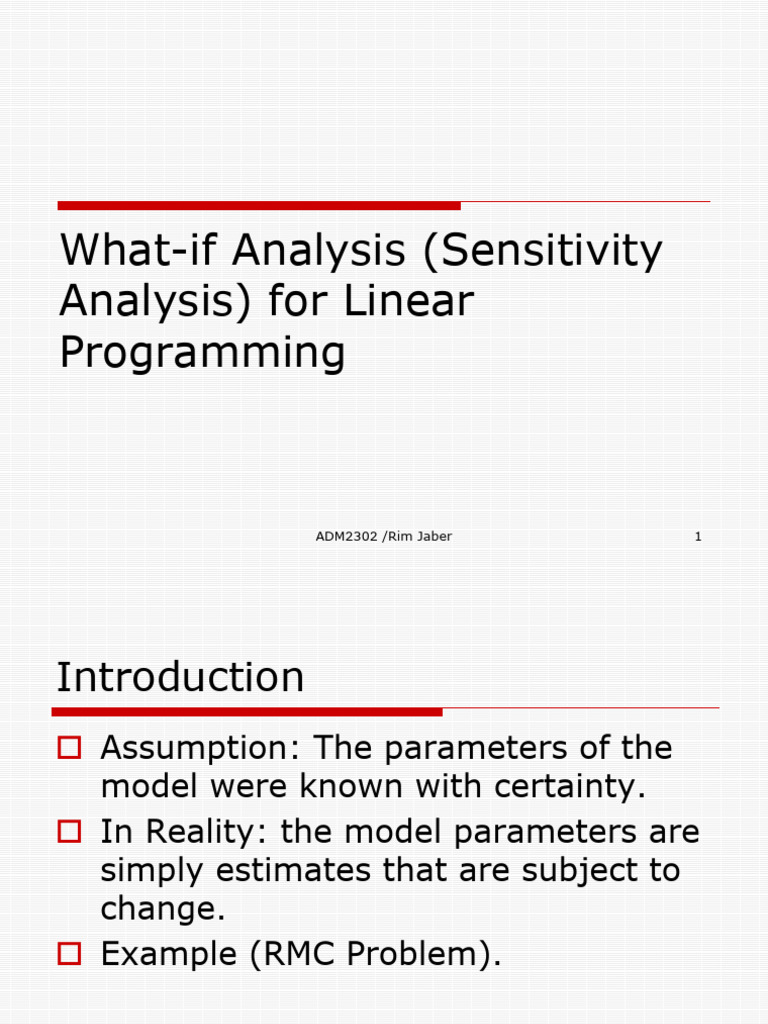 What-if Analysis (Sensitivity Analysis) for Linear Programming

ADM2302 /Rim Jaber

1

Introduction

Assumption: The parameters of the model were known with certainty.

In Reality: the model parameters are simply estimates that are subject to change.

Example (RMC Problem).